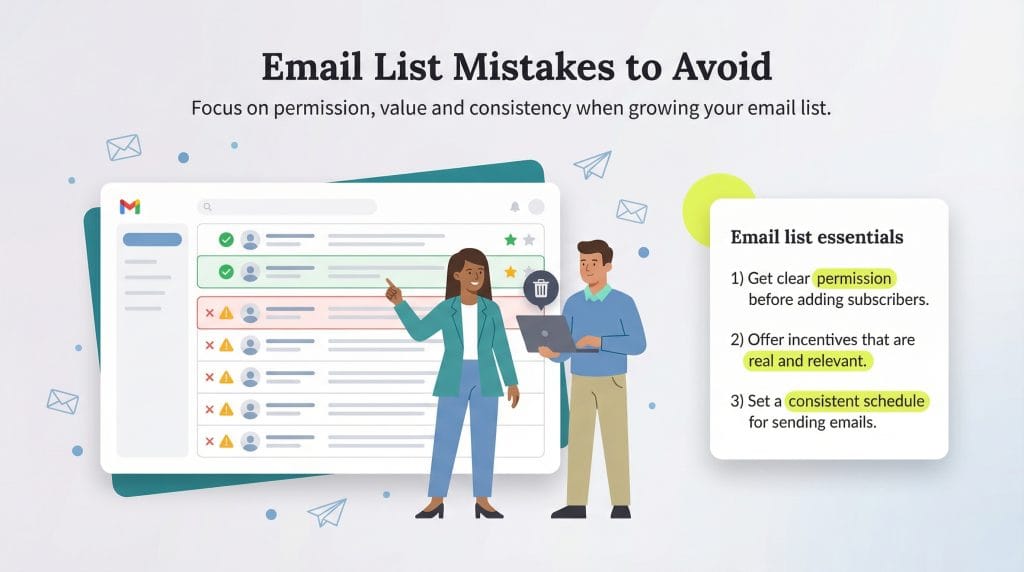 Email List Mistakes to Avoid

Focus on permission, value and consistency when growing your email list.

M

Email list essentials

1) Get clear permission before adding subscribers.

2) Offer incentives that are real and relevant.

3) Set a consistent schedule for sending emails.